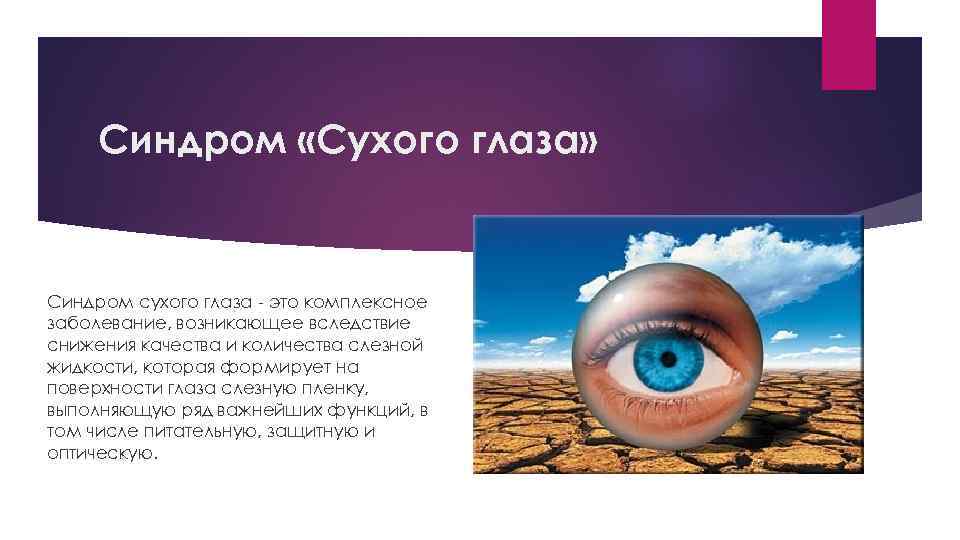 Синдром «Сухого глаза»

Синдром сухого глаза - это комплексное заболевание, возникающее вследствие снижения качества и количества слезной жидкости, которая формирует на поверхности глаза слезную пленку, выполняющую ряд важнейших функций, в том числе питательную, защитную и оптическую.